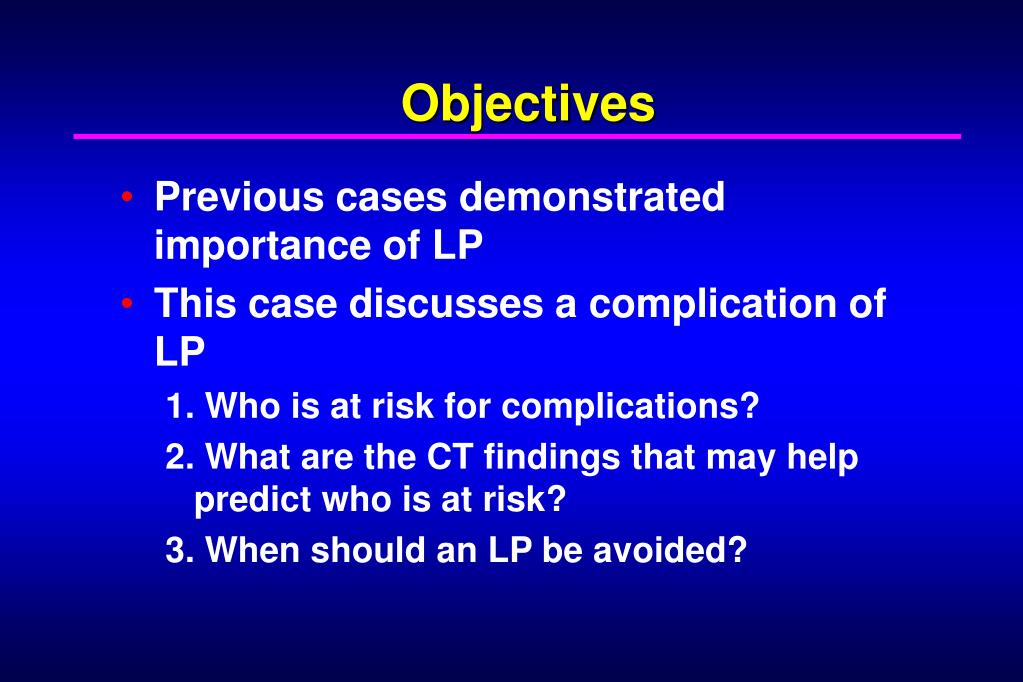 Objectives

• Previous cases demonstrated importance of LP

• This case discusses a complication of LP

1. Who is at risk for complications?

2. What are the CT findings that may help predict who is at risk?

3. When should an LP be avoided?